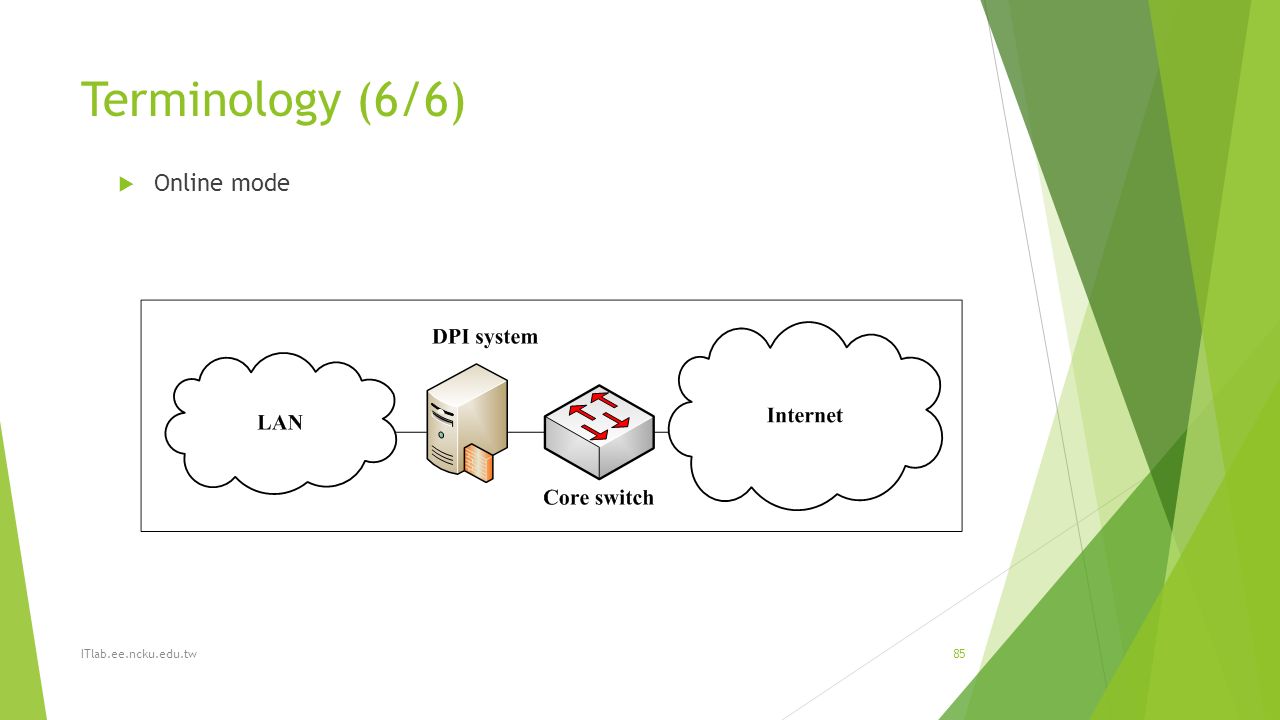 Terminology (6/6)

Online mode

DPI system

LAN

Internet

Core switch

ITlab.ee.ncku.edu.tw

85